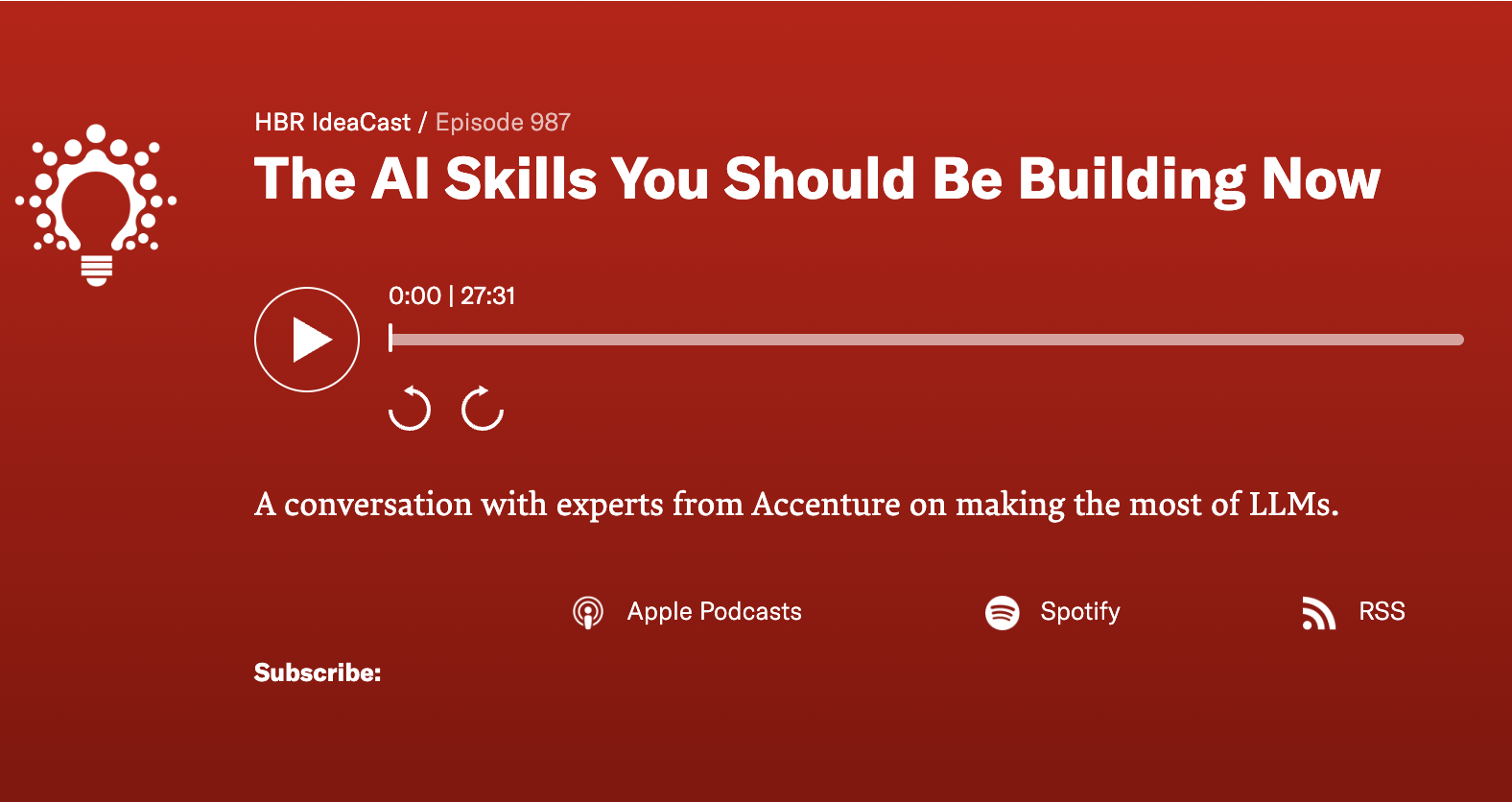 HBR IdeaCast / Episode 987

The AI Skills You Should Be Building Now

0:00 | 27:31

A conversation with experts from Accenture on making the most of LLMs.

Apple Podcasts

Spotify

RSS

Subscribe: